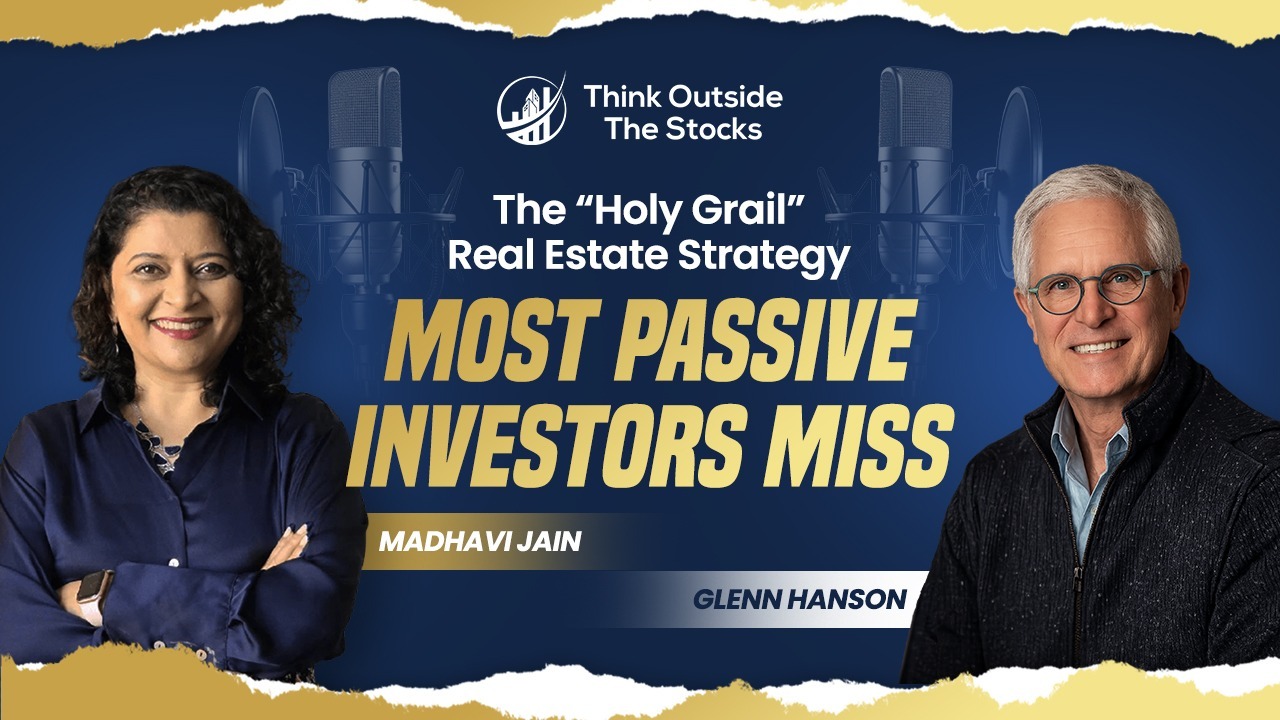 Think Outside
The Stocks

The "Holy Grail"
Real Estate Strategy

MOST PASSIVE
INVESTORS MISS

MADHAVI JAIN

GLENN HANSON